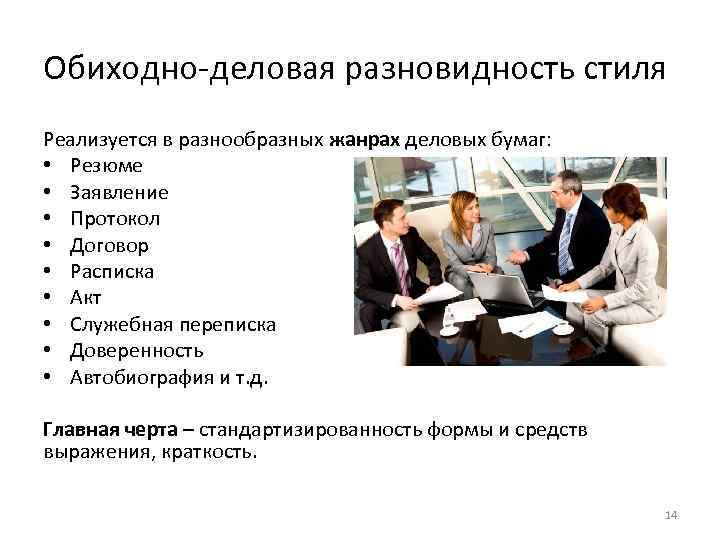 Обиходно-деловая разновидность стиля

Реализуется в разнообразных жанрах деловых бумаг:
• Резюме
• Заявление
• Протокол
• Договор
• Расписка
• Акт
• Служебная переписка
• Доверенность
• Автобиография и т.д.

Главная черта – стандартизированность формы и средств выражения, краткость.

14